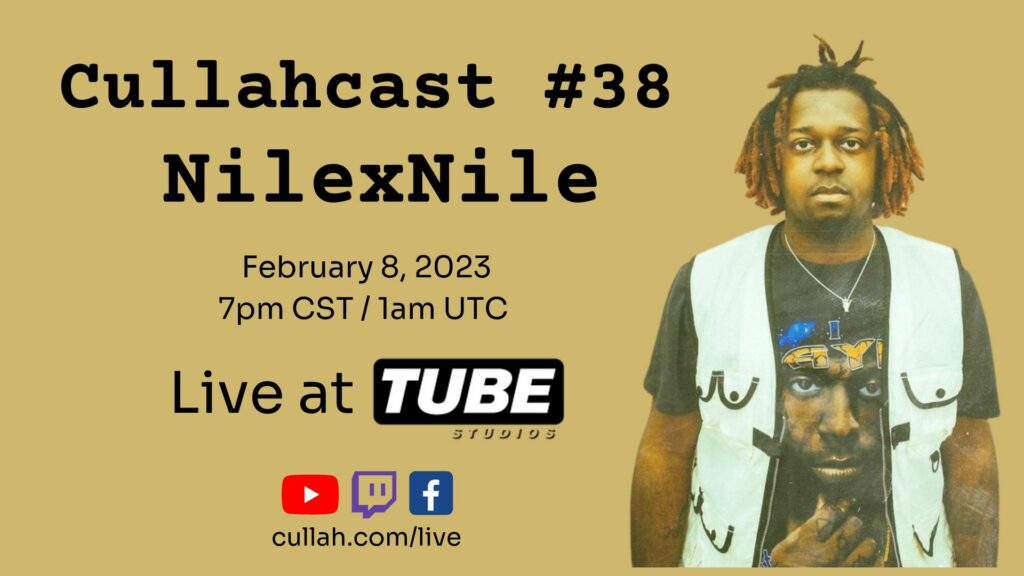 Cullahcast #38
NilexNile

February 8, 2023
7pm CST / 1am UTC

Live at TUBE STUDIOS

cullah.com/live